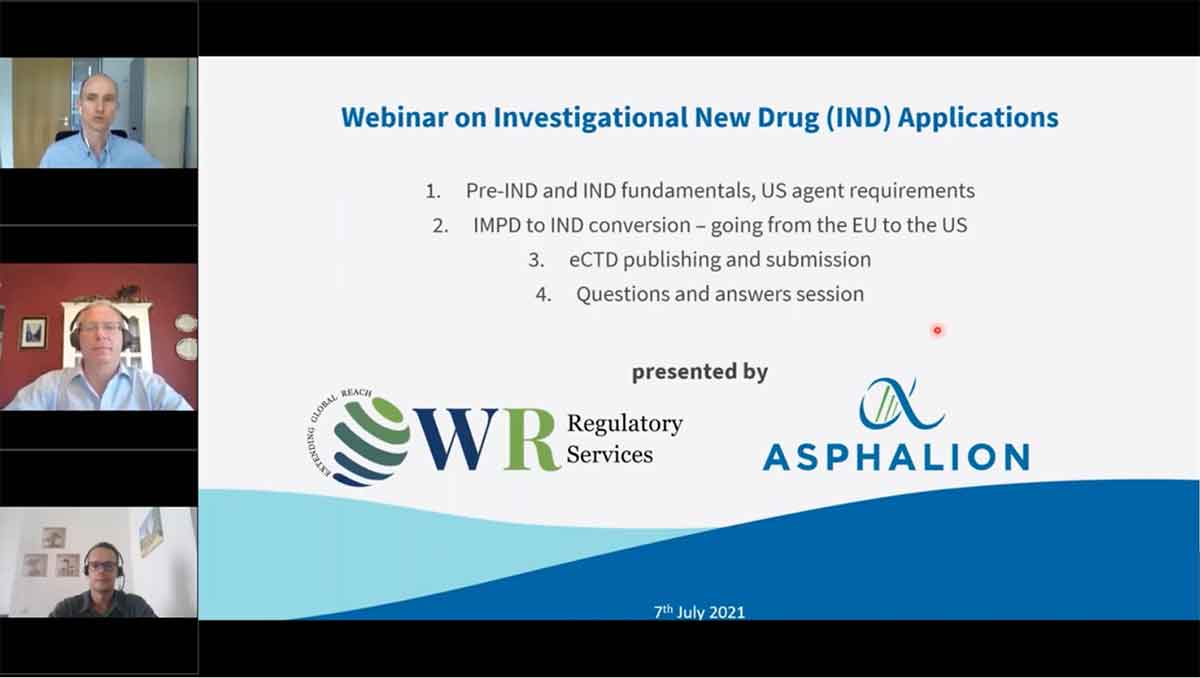 Webinar on Investigational New Drug (IND) Applications

1. Pre-IND and IND fundamentals, US agent requirements
2. IMPD to IND conversion – going from the EU to the US
3. eCTD publishing and submission
4. Questions and answers session

presented by

EXTENDING GLOBAL REACH
WR Regulatory Services

ASPHALION

7th July 2021